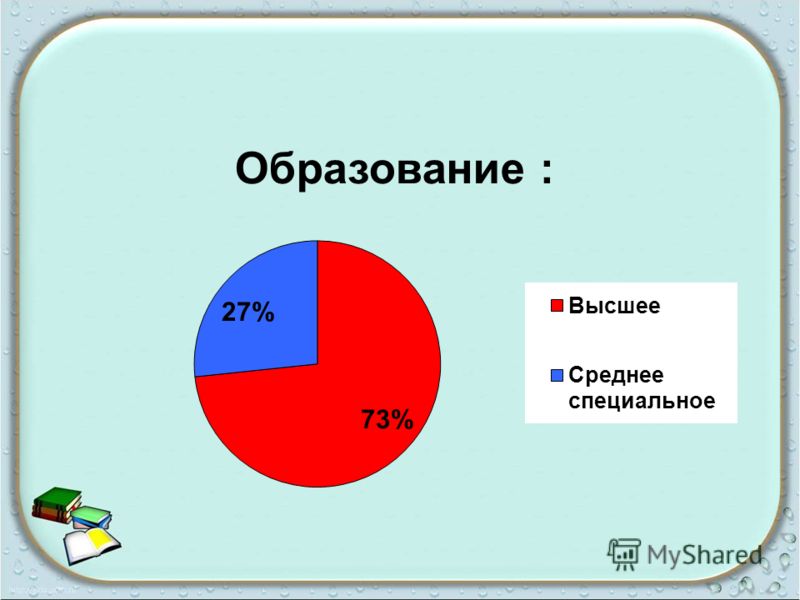 Образование :

27%

73%

Высшее

Среднее специальное

MyShared